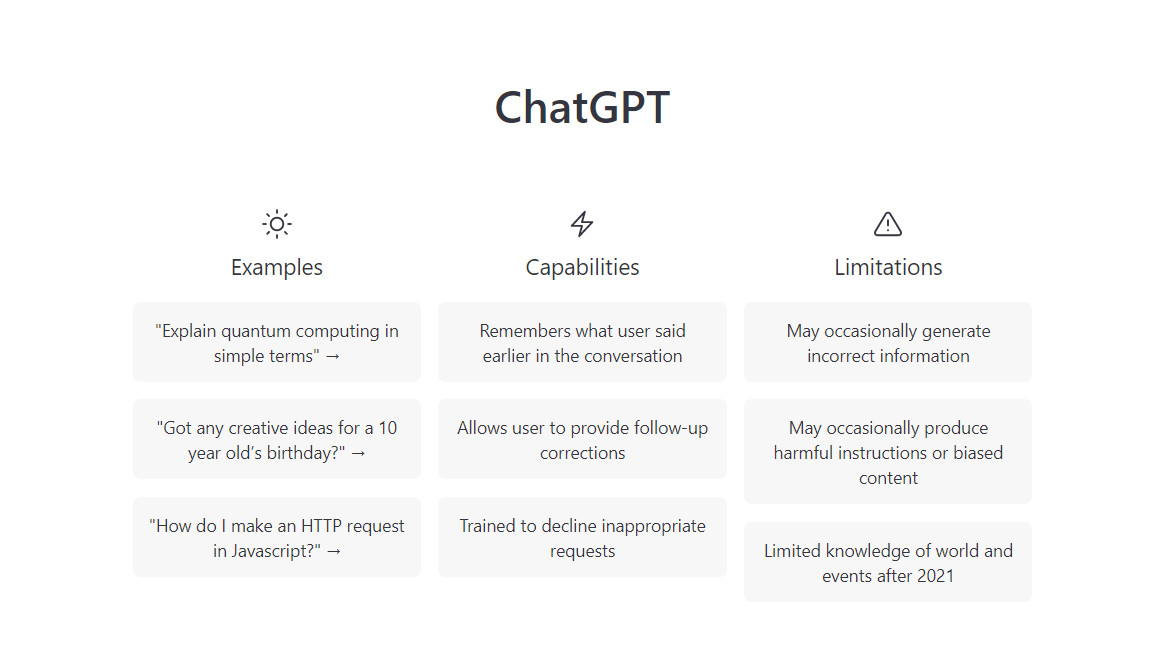 ChatGPT

Examples

"Explain quantum computing in simple terms" →

"Got any creative ideas for a 10 year old's birthday?" →

"How do I make an HTTP request in Javascript?" →

Capabilities

Remembers what user said earlier in the conversation

Allows user to provide follow-up corrections

Trained to decline inappropriate requests

Limitations

May occasionally generate incorrect information

May occasionally produce harmful instructions or biased content

Limited knowledge of world and events after 2021